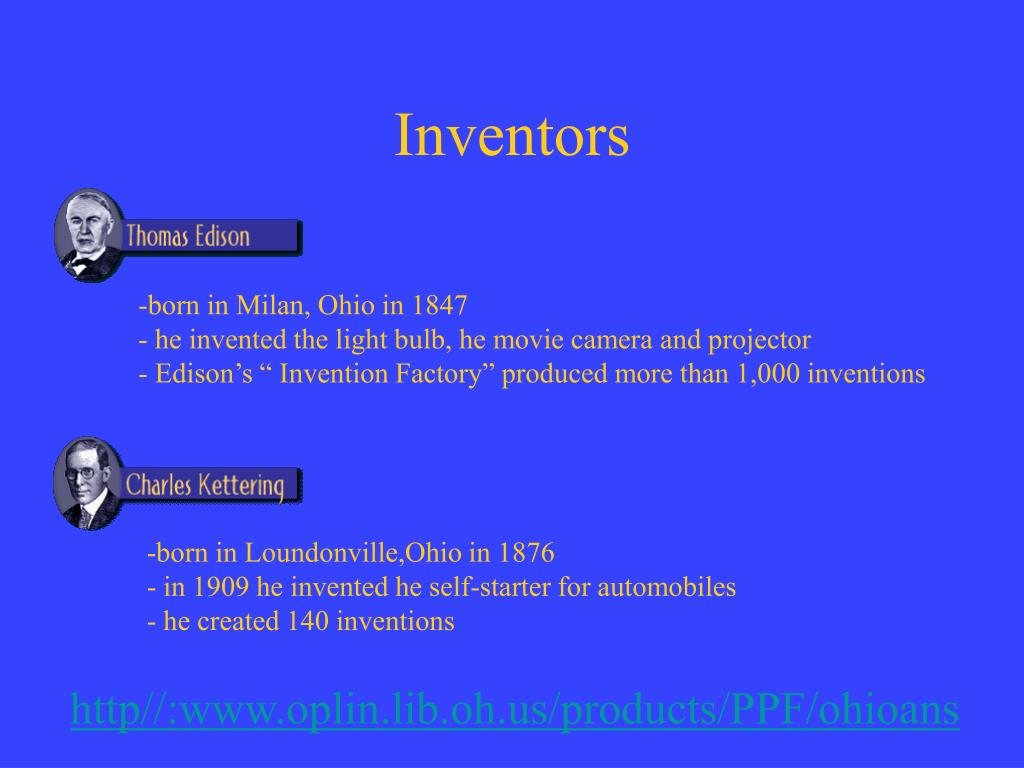 Inventors

Thomas Edison

-born in Milan, Ohio in 1847
- he invented the light bulb, he movie camera and projector
- Edison’s “ Invention Factory” produced more than 1,000 inventions

Charles Kettering

-born in Loundonville,Ohio in 1876
- in 1909 he invented he self-starter for automobiles
- he created 140 inventions

http//:www.oplin.lib.oh.us/products/PPF/ohioans